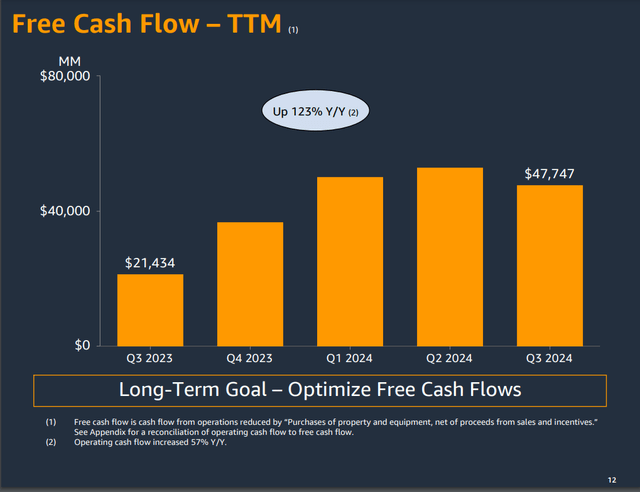 Free Cash Flow – TTM (1)

MM
$80,000
$40,000
$0

Up 123% Y/Y (2)

$21,434
$47,747

Q3 2023
Q4 2023
Q1 2024
Q2 2024
Q3 2024

Long-Term Goal – Optimize Free Cash Flows

(1) Free cash flow is cash flow from operations reduced by "Purchases of property and equipment, net of proceeds from sales and incentives." See Appendix for a reconciliation of operating cash flow to free cash flow.
(2) Operating cash flow increased 57% Y/Y.

12